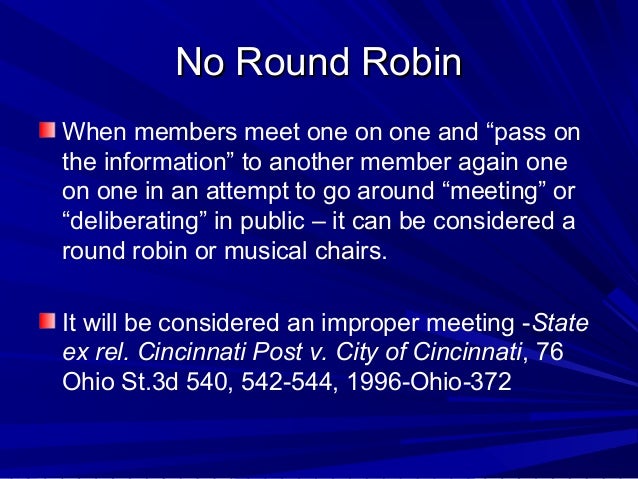 No Round Robin

When members meet one on one and “pass on the information” to another member again one on one in an attempt to go around “meeting” or “deliberating” in public – it can be considered a round robin or musical chairs.

It will be considered an improper meeting -State ex rel. Cincinnati Post v. City of Cincinnati, 76 Ohio St.3d 540, 542-544, 1996-Ohio-372